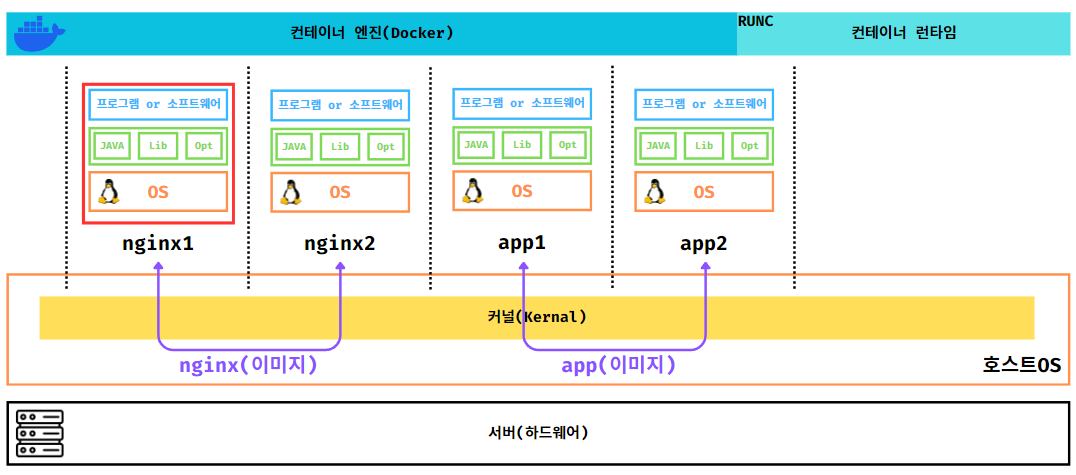 컨테이너 엔진(Docker)

RUNC

컨테이너 런타임

프로그램 or 소프트웨어

JAVA Lib Opt

OS

nginx1

프로그램 or 소프트웨어

JAVA Lib Opt

OS

nginx2

프로그램 or 소프트웨어

JAVA Lib Opt

OS

app1

프로그램 or 소프트웨어

JAVA Lib Opt

OS

app2

커널(Kernal)

nginx(이미지)

app(이미지)

호스트OS

서버(하드웨어)